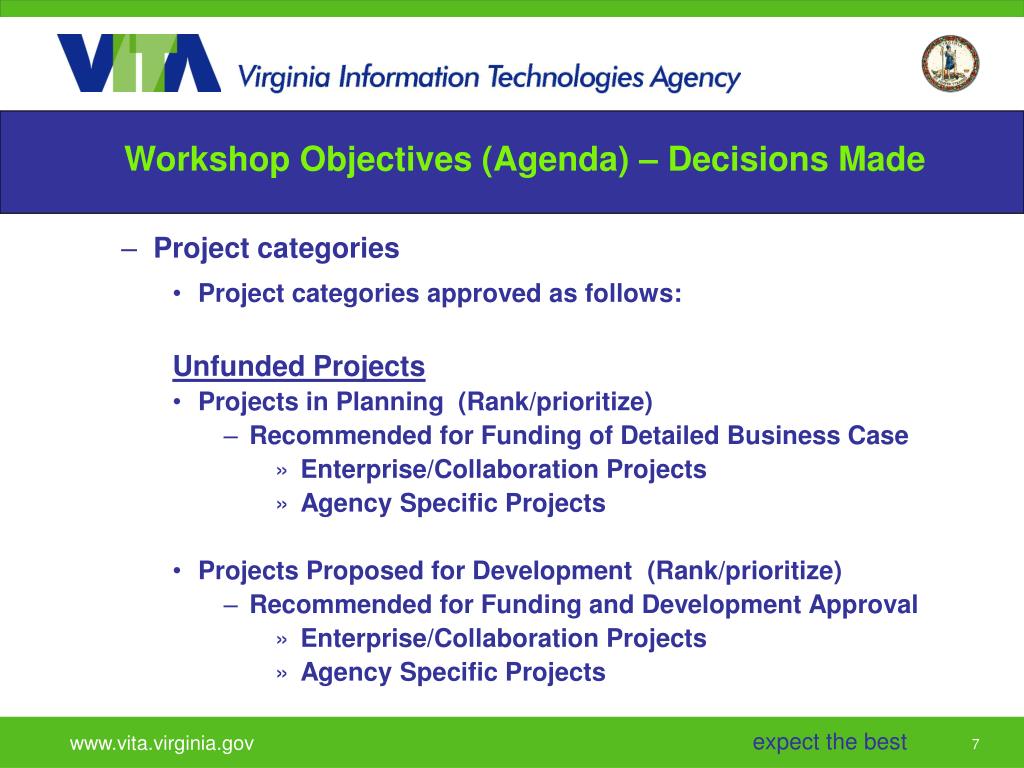 VITA Virginia Information Technologies Agency

Workshop Objectives (Agenda) – Decisions Made

– Project categories

• Project categories approved as follows:

Unfunded Projects

• Projects in Planning (Rank/prioritize)

– Recommended for Funding of Detailed Business Case

» Enterprise/Collaboration Projects

» Agency Specific Projects

• Projects Proposed for Development (Rank/prioritize)

– Recommended for Funding and Development Approval

» Enterprise/Collaboration Projects

» Agency Specific Projects

www.vita.virginia.gov

expect the best

7